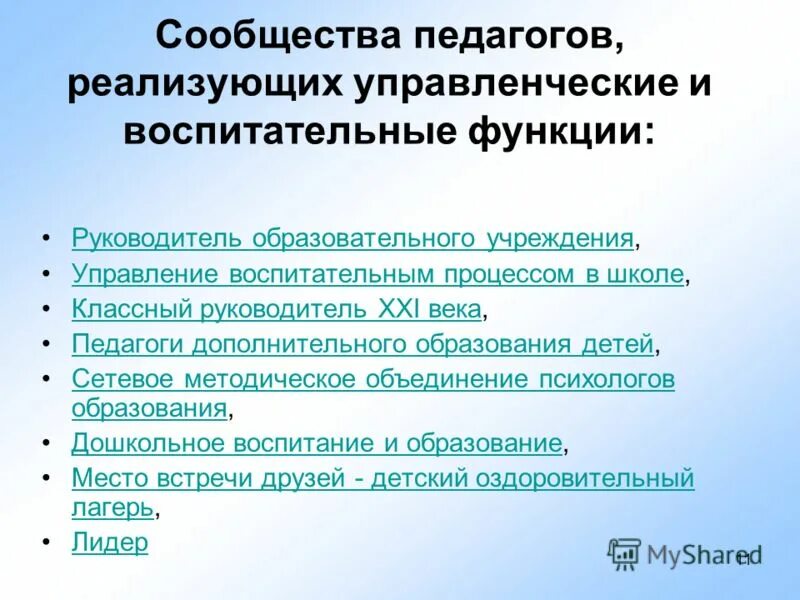 Сообщества педагогов, реализующих управленческие и воспитательные функции:

• Руководитель образовательного учреждения,
• Управление воспитательным процессом в школе,
• Классный руководитель XXI века,
• Педагоги дополнительного образования детей,
• Сетевое методическое объединение психологов образования,
• Дошкольное воспитание и образование,
• Место встречи друзей - детский оздоровительный лагерь,
• Лидер

MyShared

11